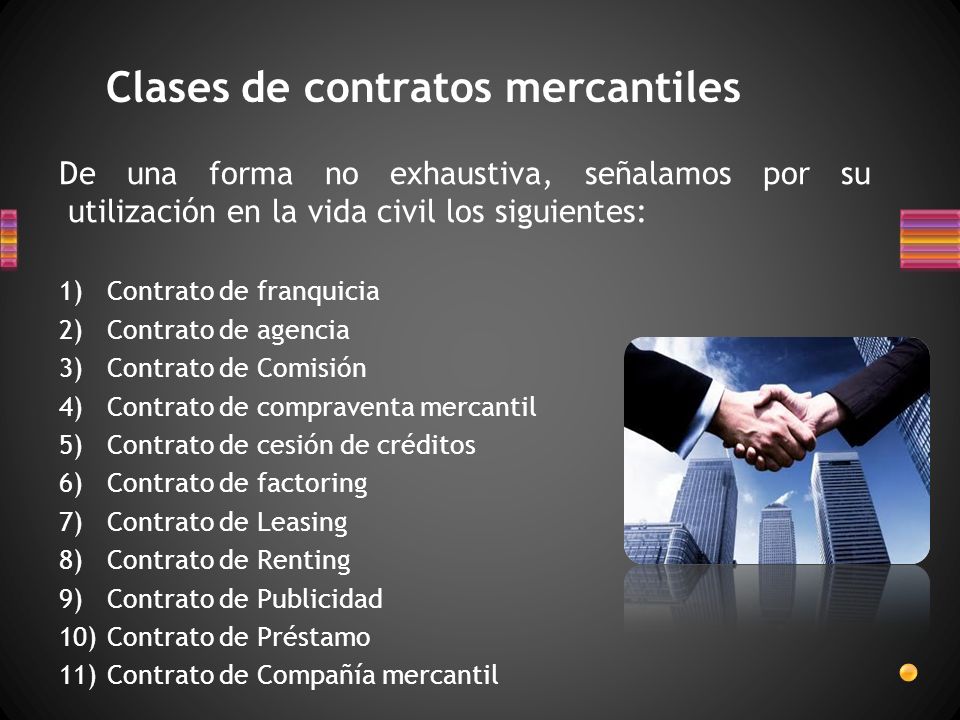 Clases de contratos mercantiles

De una forma no exhaustiva, señalamos por su utilización en la vida civil los siguientes:

1) Contrato de franquicia
2) Contrato de agencia
3) Contrato de Comisión
4) Contrato de compraventa mercantil
5) Contrato de cesión de créditos
6) Contrato de factoring
7) Contrato de Leasing
8) Contrato de Renting
9) Contrato de Publicidad
10) Contrato de Préstamo
11) Contrato de Compañía mercantil